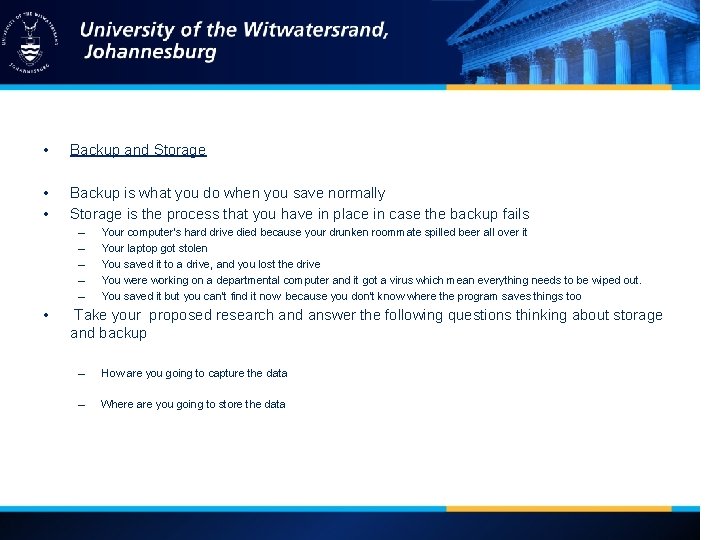 UNIVERSITY OF THE WITWATERSRAND JOHANNESBURG

University of the Witwatersrand, Johannesburg

• Backup and Storage

• Backup is what you do when you save normally
• Storage is the process that you have in place in case the backup fails
– Your computer's hard drive died because your drunken roommate spilled beer all over it
– Your laptop got stolen
– You saved it to a drive, and you lost the drive
– You were working on a departmental computer and it got a virus which mean everything needs to be wiped out.
– You saved it but you can't find it now because you don't know where the program saves things too
• Take your proposed research and answer the following questions thinking about storage and backup

– How are you going to capture the data

– Where are you going to store the data